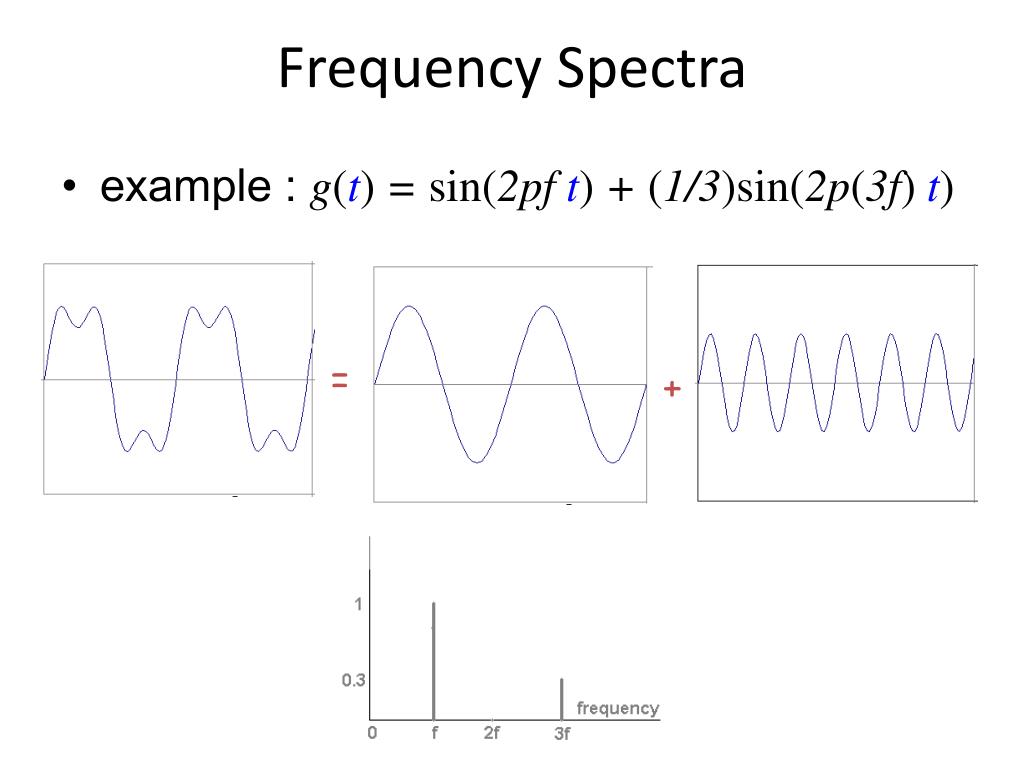 Frequency Spectra

• example : $g(t) = \sin(2pf\,t) + (1/3)\sin(2p(3f)\,t)$

=

+

1

0.3

frequency

0

f

2f

3f